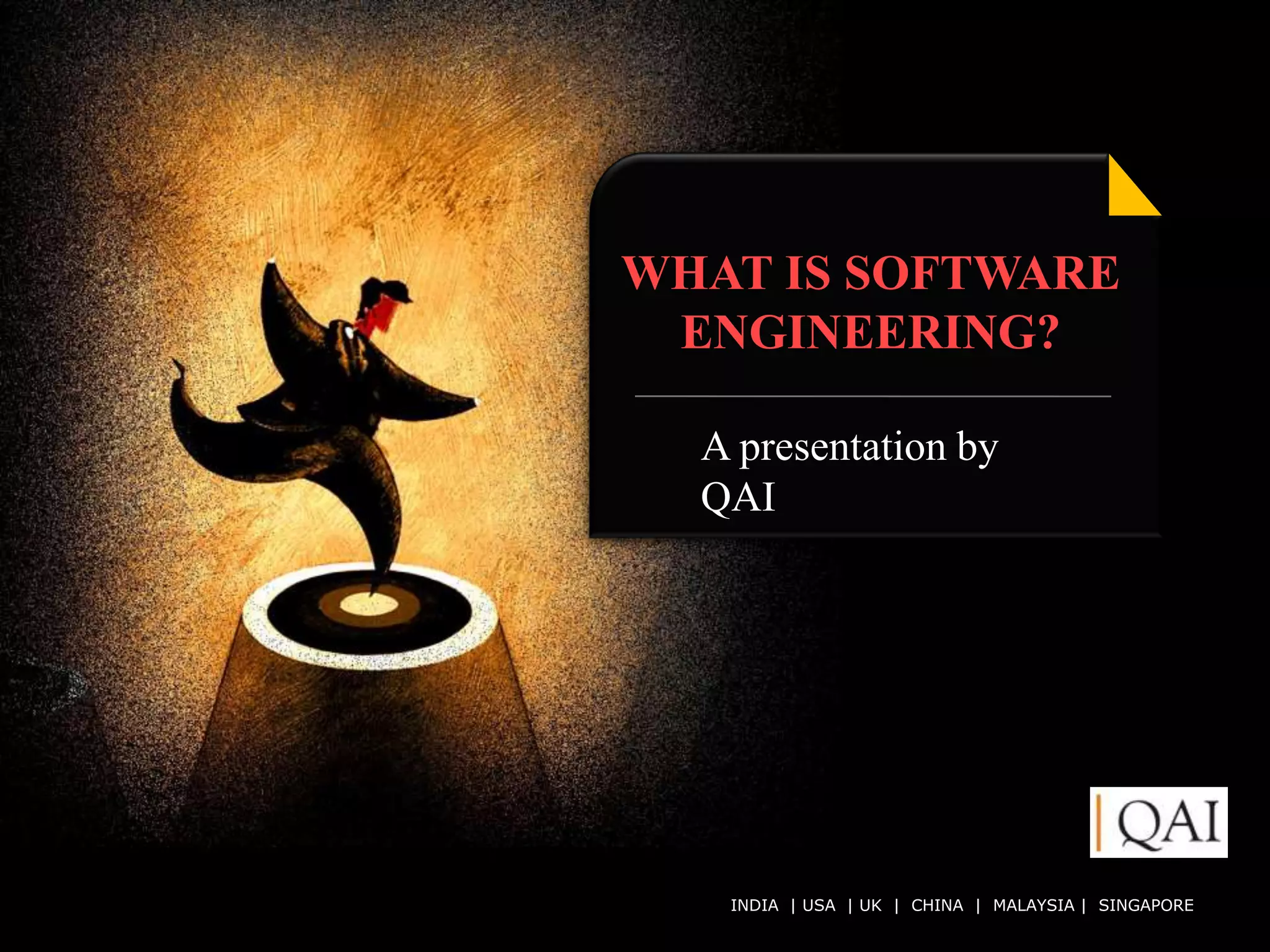 WHAT IS SOFTWARE ENGINEERING?

A presentation by QAI

QAI

INDIA | USA | UK | CHINA | MALAYSIA | SINGAPORE